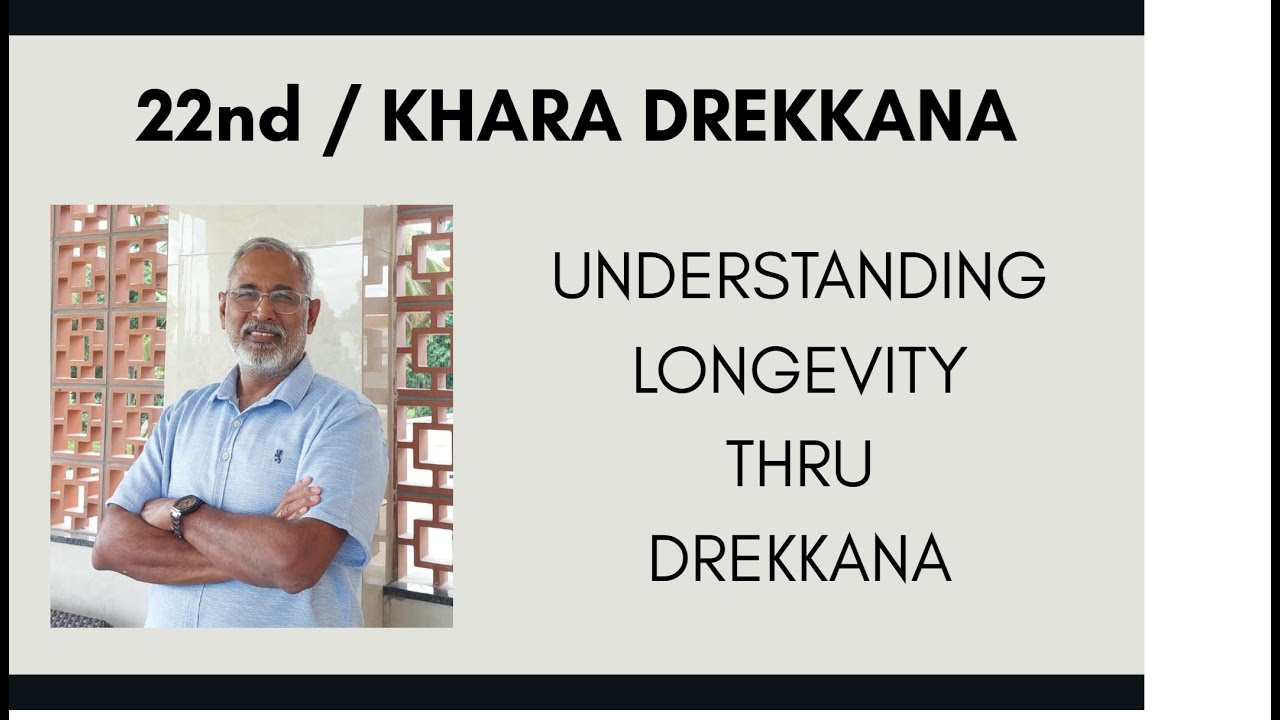 22nd / KHARA DREKKANA

UNDERSTANDING
LONGEVITY
THRU
DREKKANA